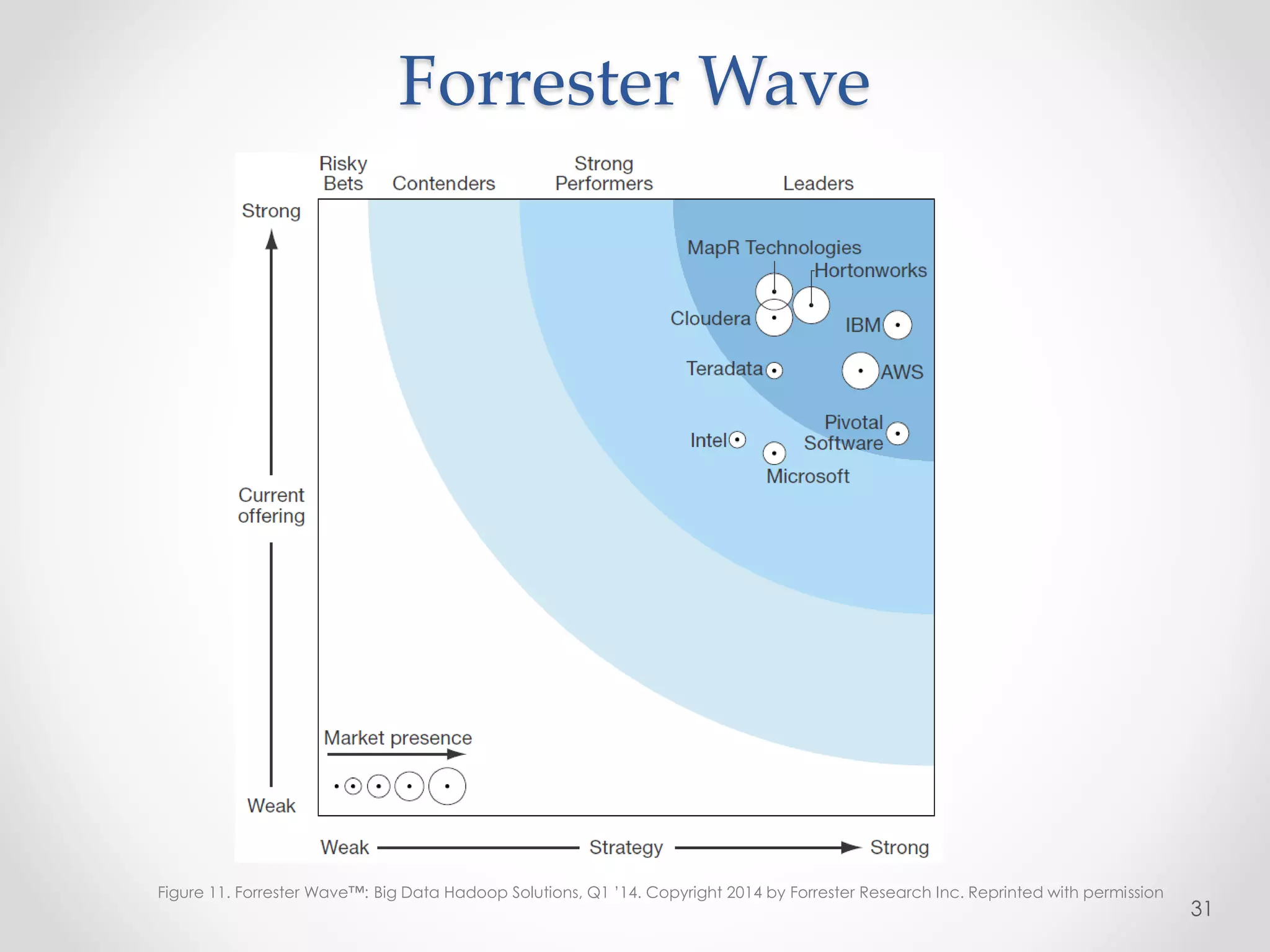 Forrester Wave

Risky Bets

Contenders

Strong Performers

Leaders

Strong

Current offering

Weak

MapR Technologies

Hortonworks

Cloudera

IBM

Teradata

AWS

Pivotal Software

Intel

Microsoft

Market presence

Weak

Strategy

Strong

Figure 11. Forrester Wave™: Big Data Hadoop Solutions, Q1 '14. Copyright 2014 by Forrester Research Inc. Reprinted with permission

31